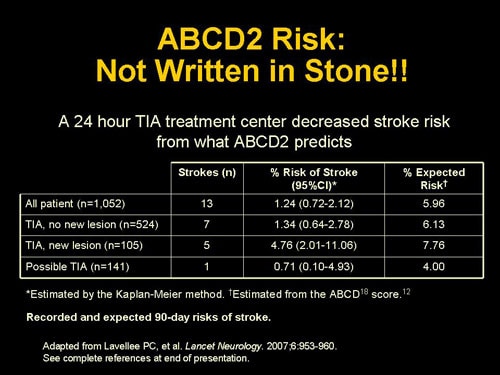 ABCD2 Risk:
Not Written in Stone!!

A 24 hour TIA treatment center decreased stroke risk from what ABCD2 predicts

| | Strokes (n) | % Risk of Stroke (95%CI)* | % Expected Risk† |
|---|---|---|---|
| All patient (n=1,052) | 13 | 1.24 (0.72-2.12) | 5.96 |
| TIA, no new lesion (n=524) | 7 | 1.34 (0.64-2.78) | 6.13 |
| TIA, new lesion (n=105) | 5 | 4.76 (2.01-11.06) | 7.76 |
| Possible TIA (n=141) | 1 | 0.71 (0.10-4.93) | 4.00 |

*Estimated by the Kaplan-Meier method. †Estimated from the ABCD$^{18}$ score.$^{12}$

Recorded and expected 90-day risks of stroke.

Adapted from Lavellee PC, et al. Lancet Neurology. 2007;6:953-960.
See complete references at end of presentation.